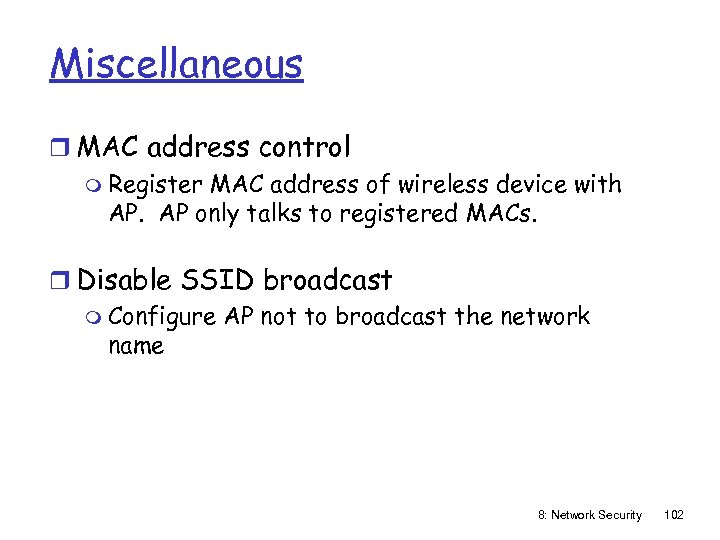 Miscellaneous

MAC address control

Register MAC address of wireless device with AP. AP only talks to registered MACs.

Disable SSID broadcast

Configure AP not to broadcast the network name

8: Network Security 102